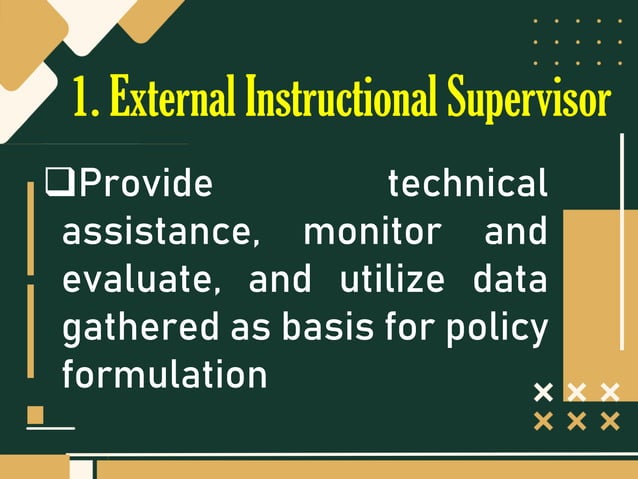 1. External Instructional Supervisor

❑Provide technical assistance, monitor and evaluate, and utilize data gathered as basis for policy formulation